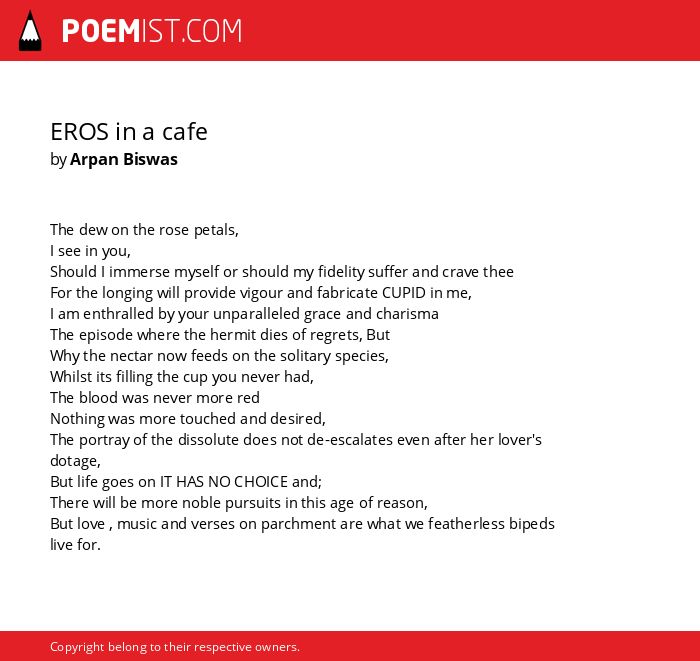 POEMIST.COM

EROS in a cafe
by Arpan Biswas

The dew on the rose petals,
I see in you,
Should I immerse myself or should my fidelity suffer and crave thee
For the longing will provide vigour and fabricate CUPID in me,
I am enthralled by your unparalleled grace and charisma
The episode where the hermit dies of regrets, But
Why the nectar now feeds on the solitary species,
Whilst its filling the cup you never had,
The blood was never more red
Nothing was more touched and desired,
The portray of the dissolute does not de-escalates even after her lover's dotage,
But life goes on IT HAS NO CHOICE and;
There will be more noble pursuits in this age of reason,
But love , music and verses on parchment are what we featherless bipeds live for.

Copyright belong to their respective owners.